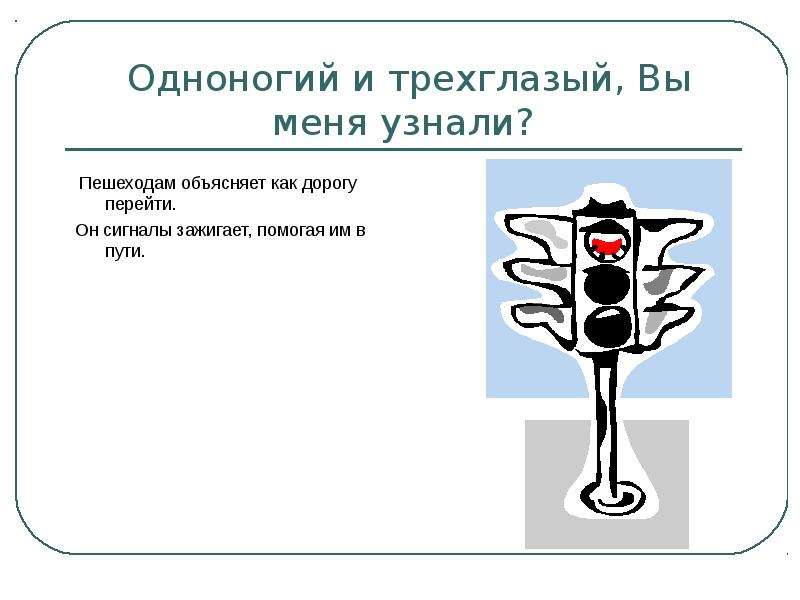 Одноногий и трехглазый, Вы меня узнали?

Пешеходам объясняет как дорогу перейти.

Он сигналы зажигает, помогая им в пути.